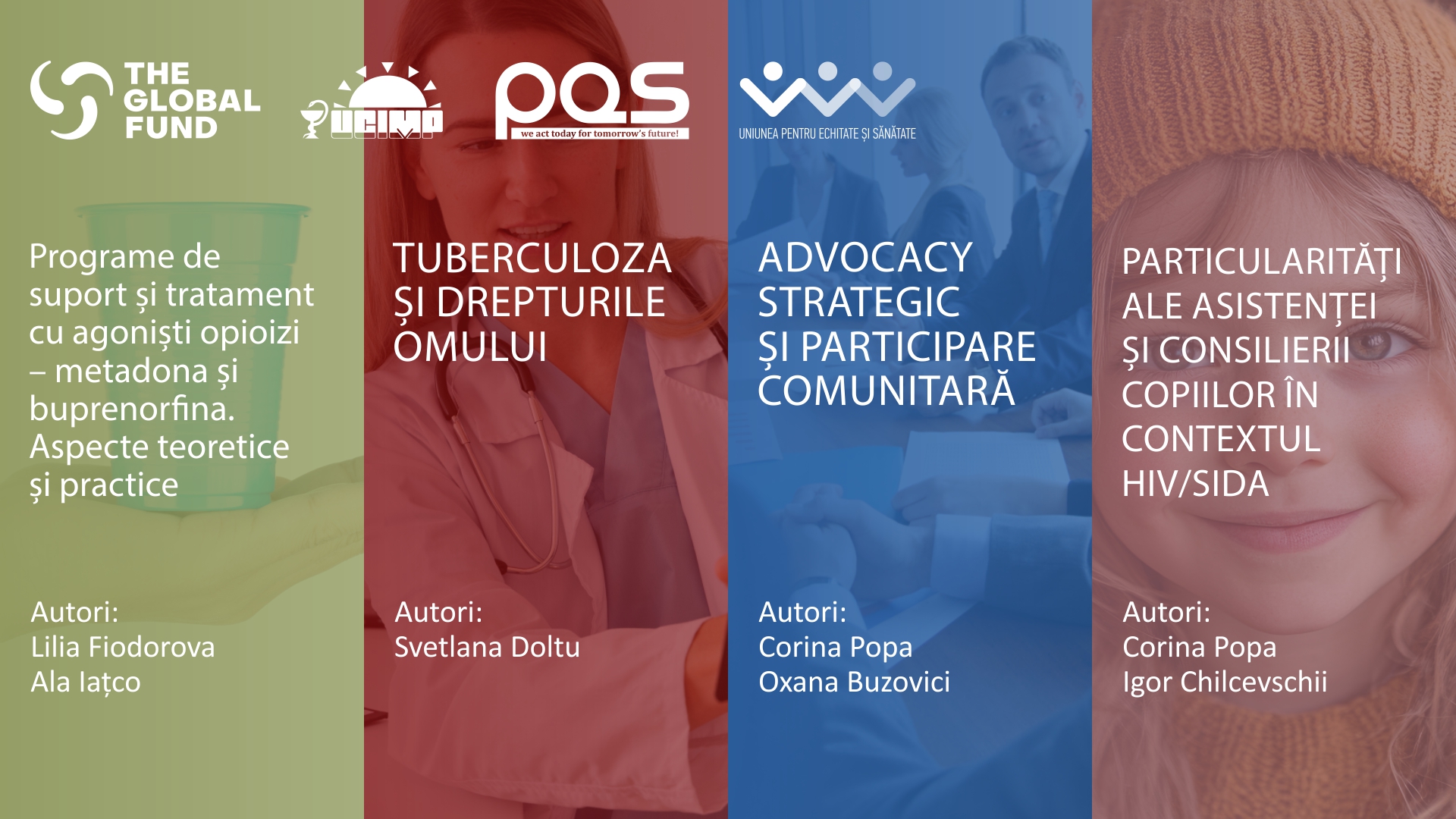 THE GLOBAL FUND

UCIMP

PAS
we act today for tomorrow's future!

UNIUNEA PENTRU ECHITATE ȘI SĂNĂTATE

Programe de suport și tratament cu agoniști opioizi – metadona și buprenorfina. Aspecte teoretice și practice

Autori:
Lilia Fiodorova
Ala Iațco

TUBERCULOZA ȘI DREPTURILE OMULUI

Autori:
Svetlana Doltu

ADVOCACY STRATEGIC ȘI PARTICIPARE COMUNITARĂ

Autori:
Corina Popa
Oxana Buzovici

PARTICULARITĂȚI ALE ASISTENȚEI ȘI CONSILIERII COPIILOR ÎN CONTEXTUL HIV/SIDA

Autori:
Corina Popa
Igor Chilcevschii